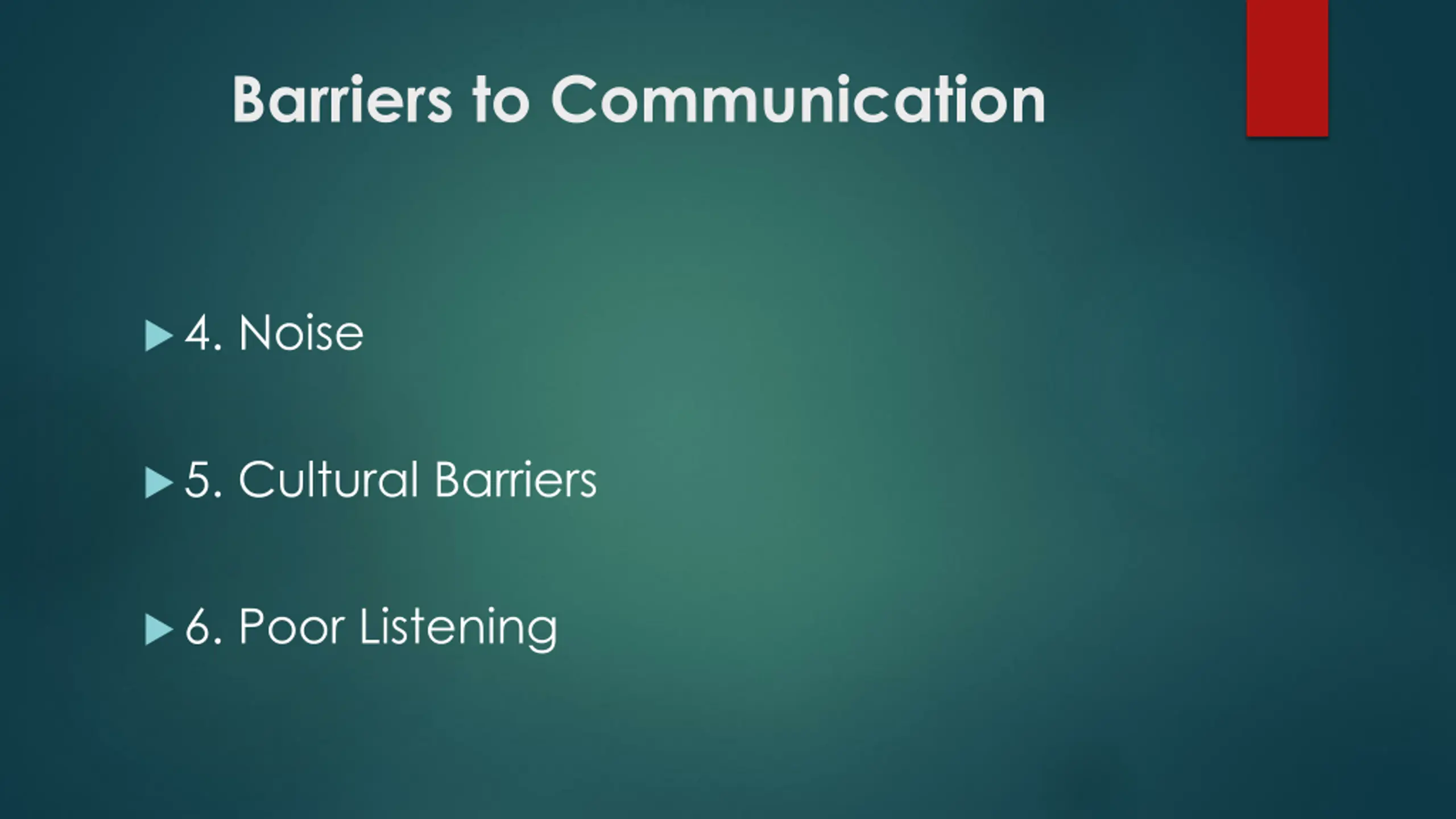 Barriers to Communication

4. Noise

5. Cultural Barriers

6. Poor Listening